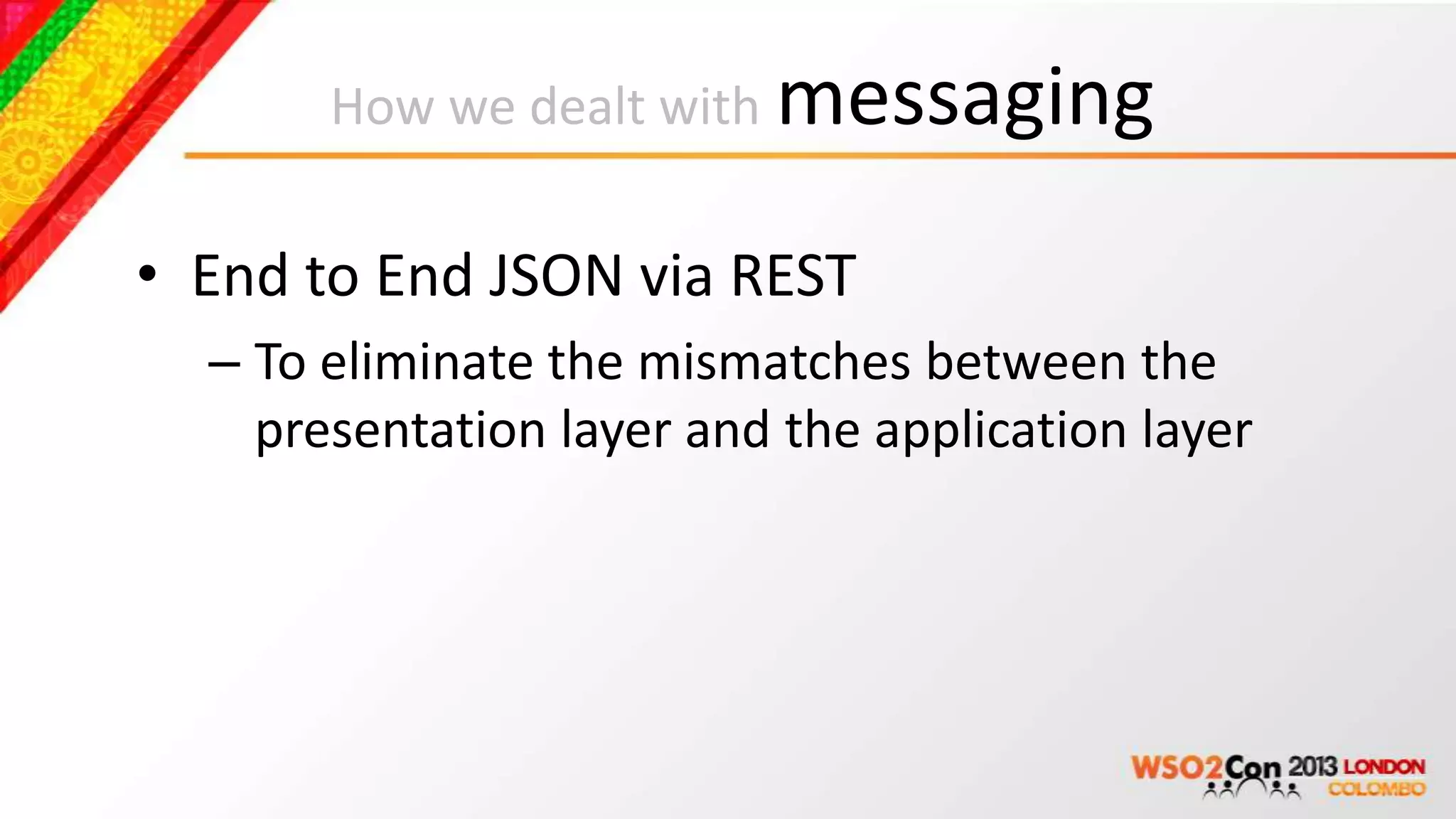 How we dealt with messaging

• End to End JSON via REST
– To eliminate the mismatches between the presentation layer and the application layer

WSO2Con 2013 LONDON COLOMBO